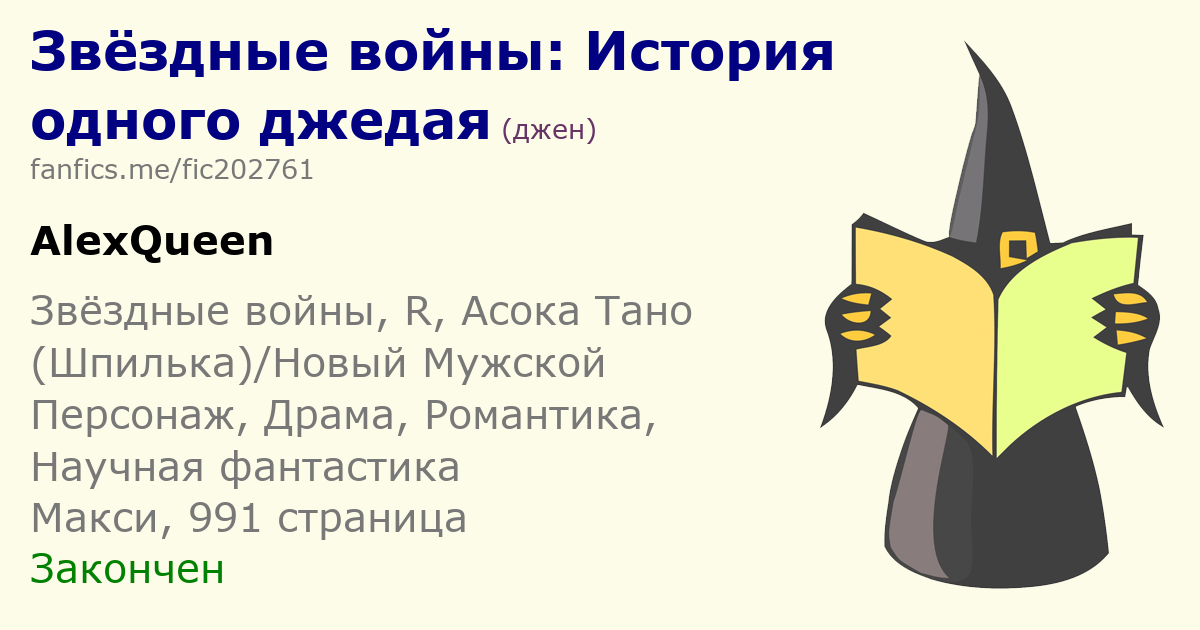 Звёздные войны: История одного джедая (джен)
fanfics.me/fic202761

AlexQueen

Звёздные войны, R, Асока Тано (Шпилька)/Новый Мужской Персонаж, Драма, Романтика, Научная фантастика
Макси, 991 страница
Закончен